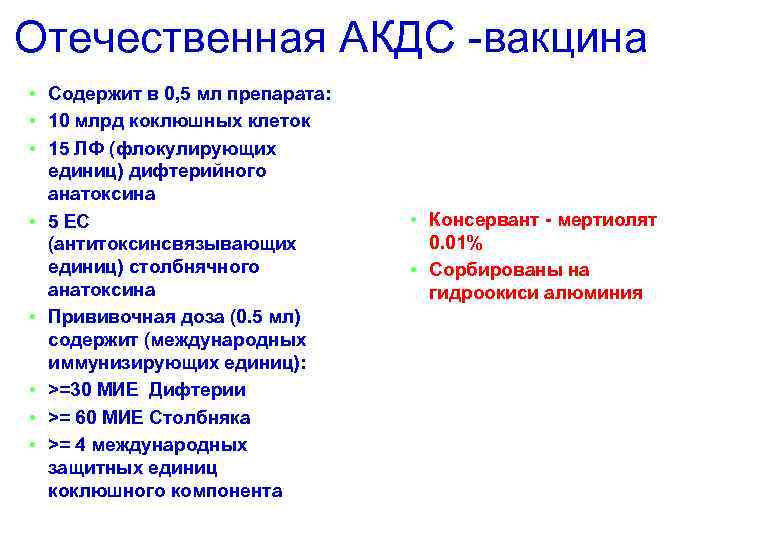 Отечественная АКДС -вакцина

• Содержит в 0,5 мл препарата:
• 10 млрд коклюшных клеток
• 15 ЛФ (флокулирующих единиц) дифтерийного анатоксина
• 5 ЕС (антитоксинсвязывающих единиц) столбнячного анатоксина
• Прививочная доза (0.5 мл) содержит (международных иммунизирующих единиц):
• >=30 МИЕ Дифтерии
• >= 60 МИЕ Столбняка
• >= 4 международных защитных единиц коклюшного компонента

• Консервант - мертиолят 0.01%
• Сорбированы на гидроокиси алюминия